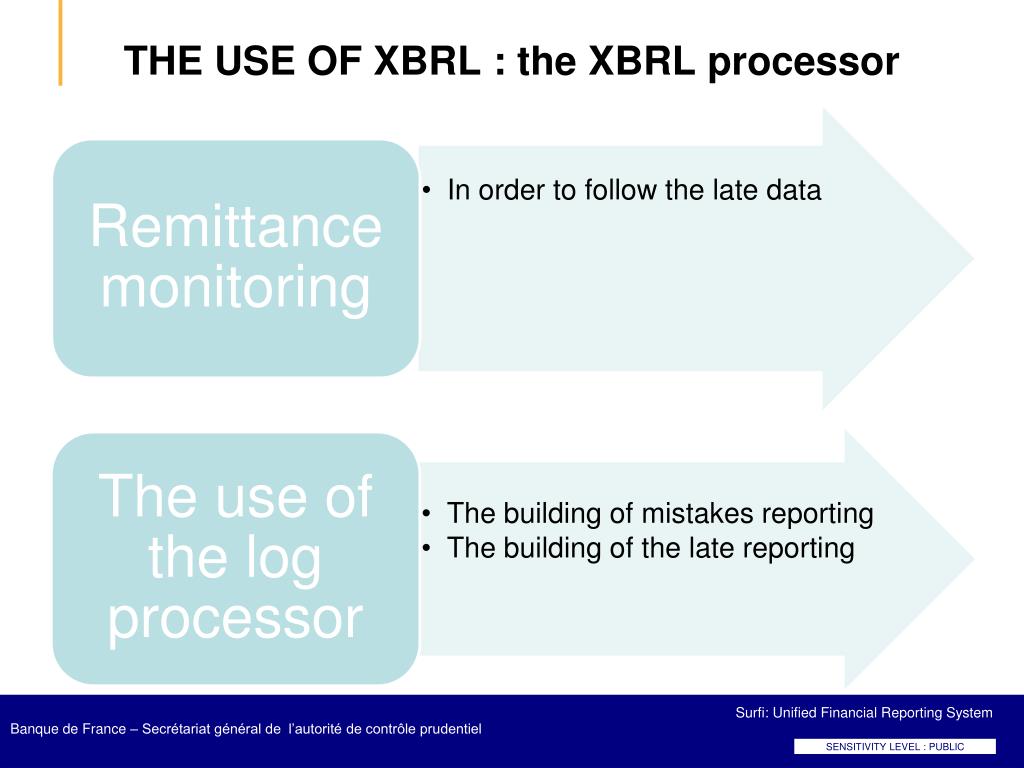 THE USE OF XBRL : the XBRL processor

Remittance monitoring

• In order to follow the late data

The use of the log processor

• The building of mistakes reporting
• The building of the late reporting

Surfi: Unified Financial Reporting System

Banque de France – Secrétariat général de l'autorité de contrôle prudentiel

SENSITIVITY LEVEL : PUBLIC